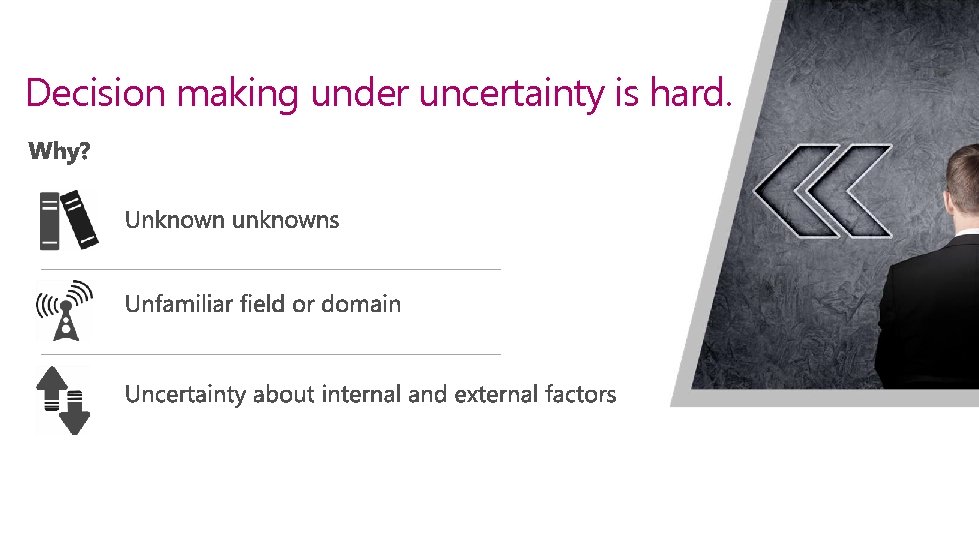 Decision making under uncertainty is hard.

Why?

Unknown unknowns

Unfamiliar field or domain

Uncertainty about internal and external factors